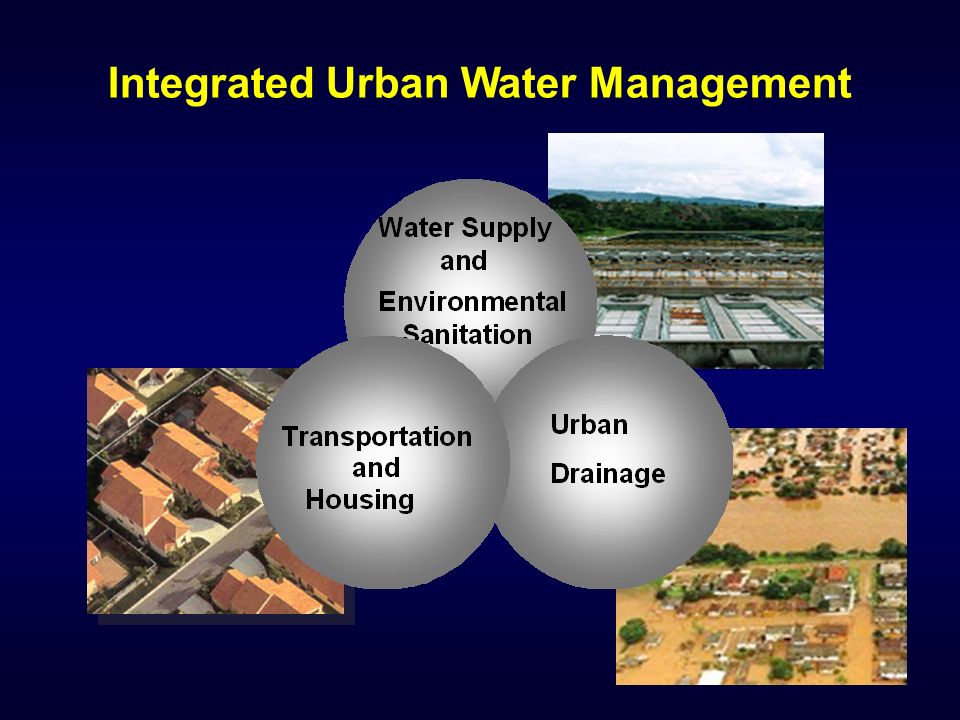 Integrated Urban Water Management

Water Supply and Environmental Sanitation

Transportation and Housing

Urban Drainage